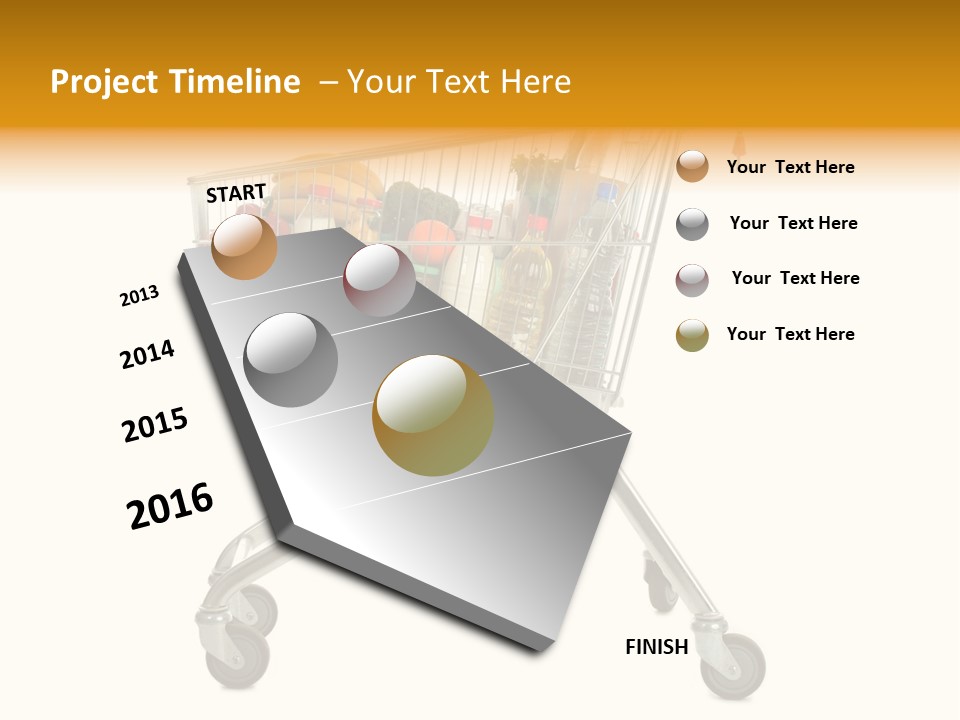 Project Timeline – Your Text Here

START

2013

2014

2015

2016

FINISH

Your Text Here

Your Text Here

Your Text Here

Your Text Here